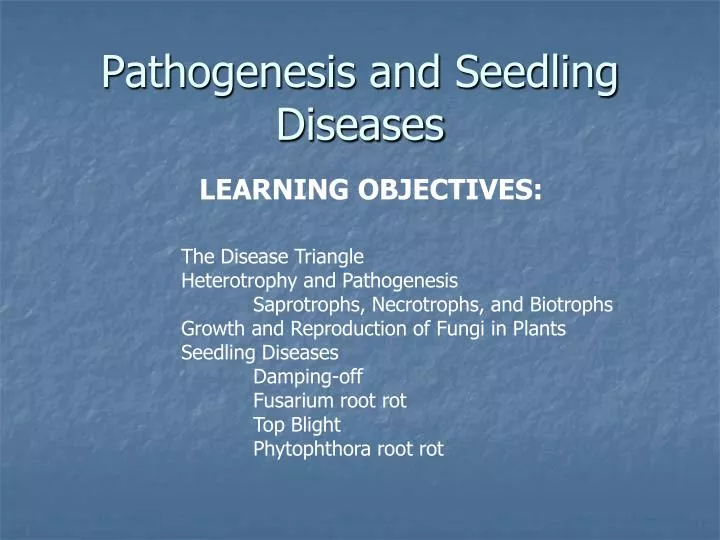 Pathogenesis and Seedling Diseases

LEARNING OBJECTIVES:

The Disease Triangle
Heterotrophy and Pathogenesis
Saprotrophs, Necrotrophs, and Biotrophs
Growth and Reproduction of Fungi in Plants
Seedling Diseases
Damping-off
Fusarium root rot
Top Blight
Phytophthora root rot